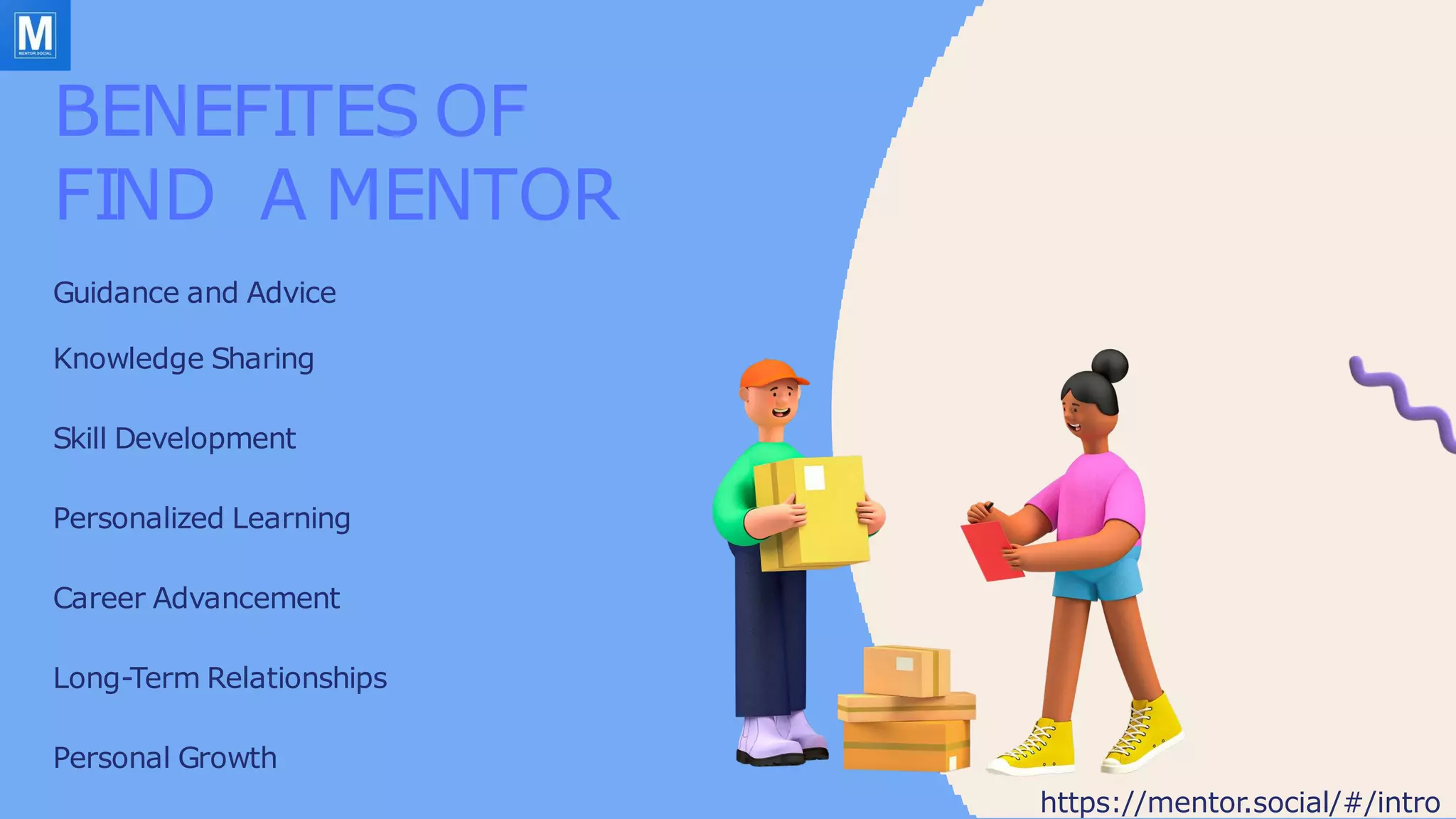 M
MENTOR.SOCIAL

BENEFITES OF FIND A MENTOR

Guidance and Advice

Knowledge Sharing

Skill Development

Personalized Learning

Career Advancement

Long-Term Relationships

Personal Growth

https://mentor.social/#/intro